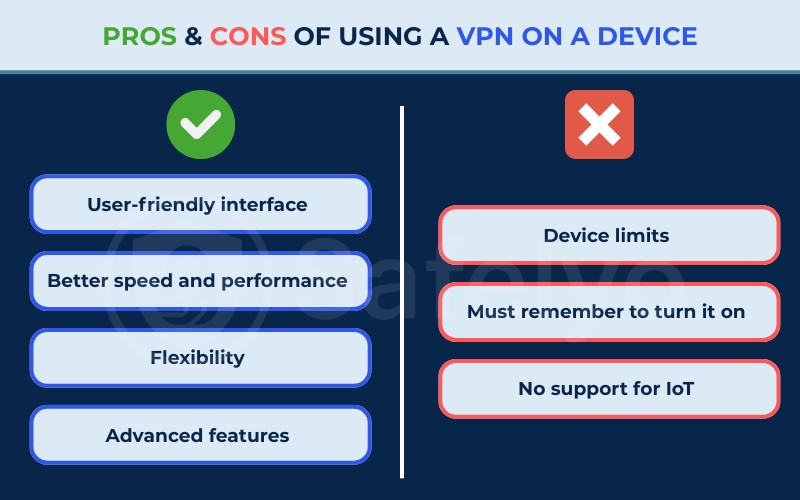 PROS & CONS OF USING A VPN ON A DEVICE

User-friendly interface

Better speed and performance

Flexibility

Advanced features

Device limits

Must remember to turn it on

No support for IoT

Safelyo